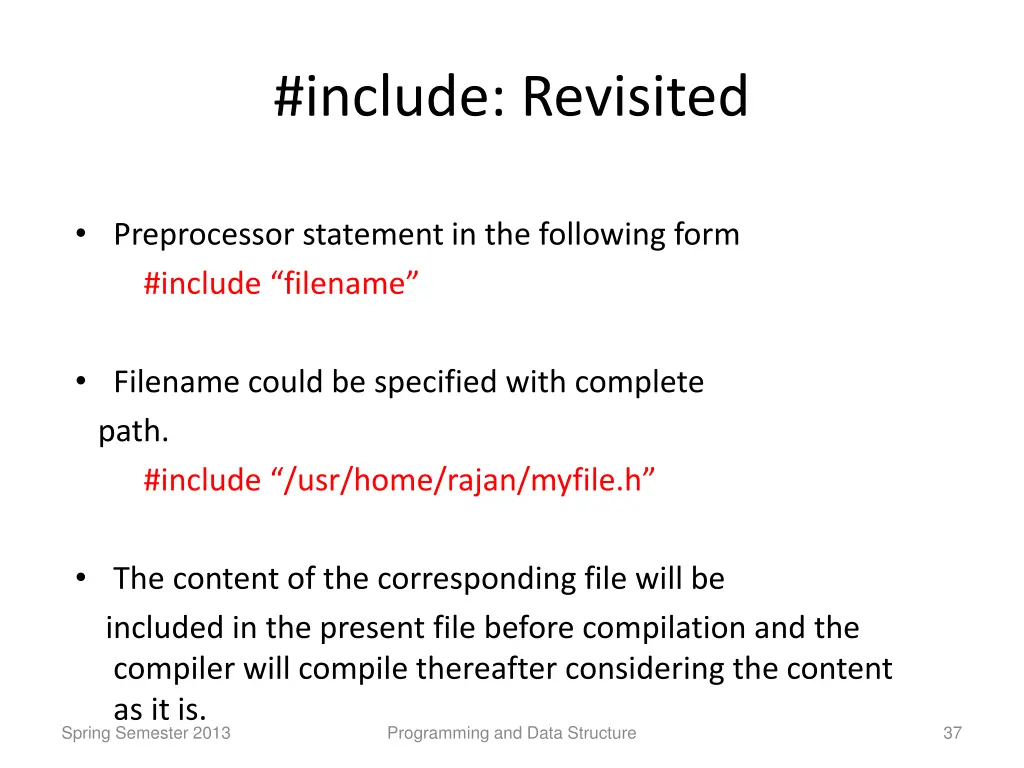 #include: Revisited

• Preprocessor statement in the following form
#include “filename”

• Filename could be specified with complete path.
#include “/usr/home/rajan/myfile.h”

• The content of the corresponding file will be included in the present file before compilation and the compiler will compile thereafter considering the content as it is.

Spring Semester 2013

Programming and Data Structure

37